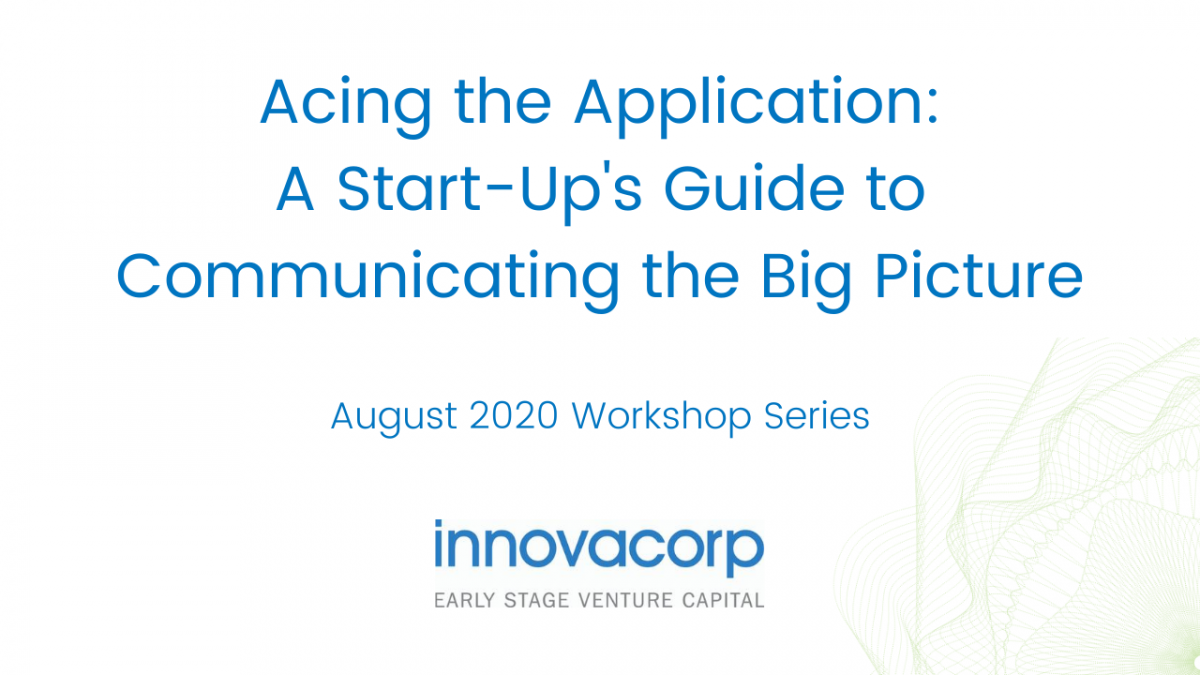 Acing the Application:
A Start-Up's Guide to
Communicating the Big Picture

August 2020 Workshop Series

innovacorp
EARLY STAGE VENTURE CAPITAL